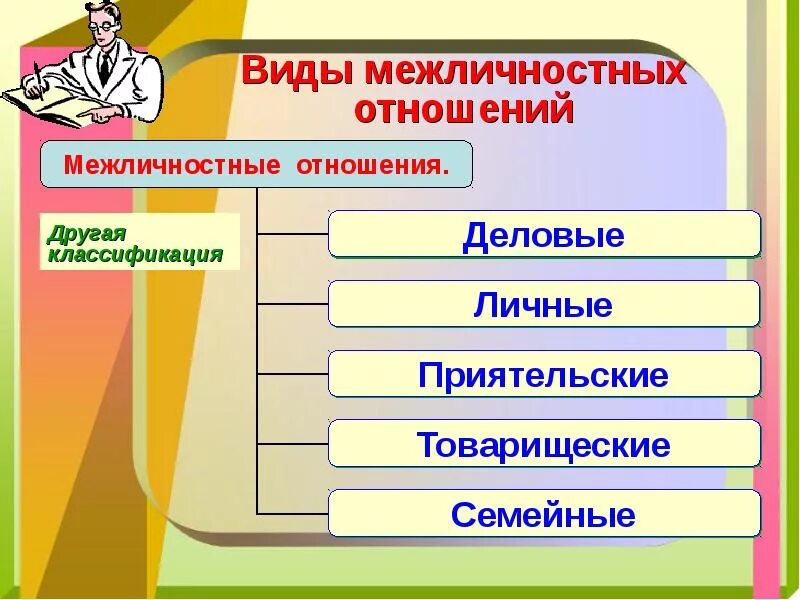 Виды межличностных отношений

Межличностные отношения.

Другая классификация

Деловые

Личные

Приятельские

Товарищеские

Семейные